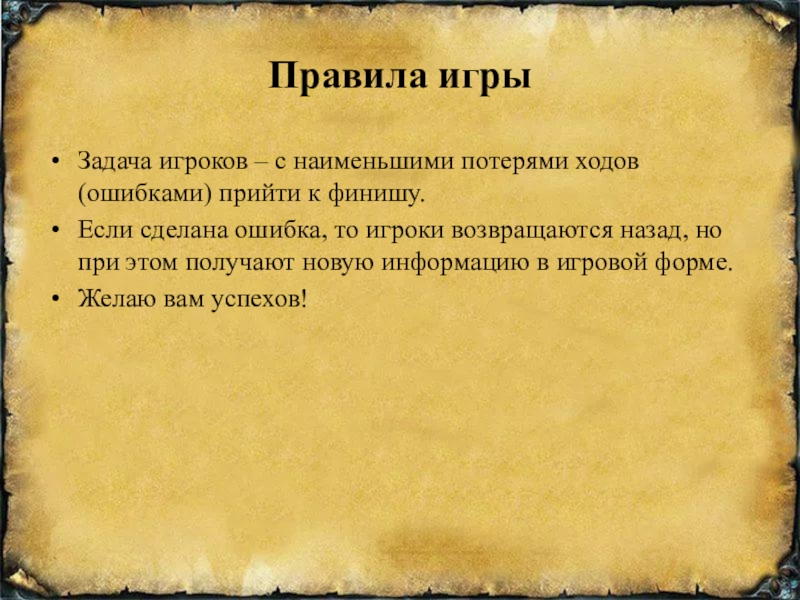 Правила игры

• Задача игроков – с наименьшими потерями ходов (ошибками) прийти к финишу.
• Если сделана ошибка, то игроки возвращаются назад, но при этом получают новую информацию в игровой форме.
• Желаю вам успехов!